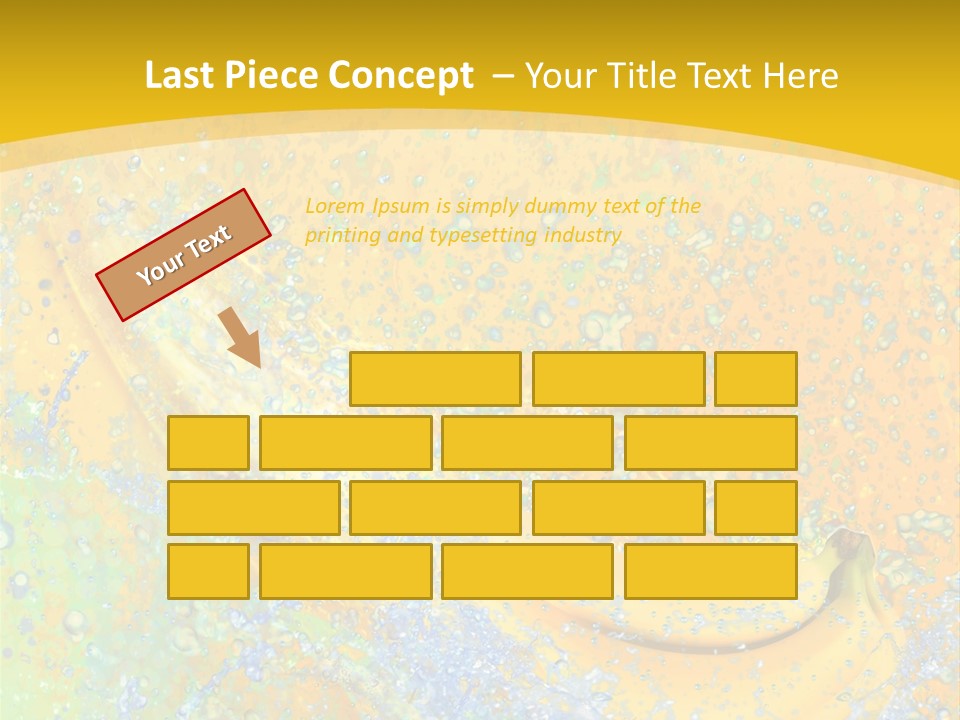 Last Piece Concept – Your Title Text Here

Your Text

Lorem Ipsum is simply dummy text of the printing and typesetting industry